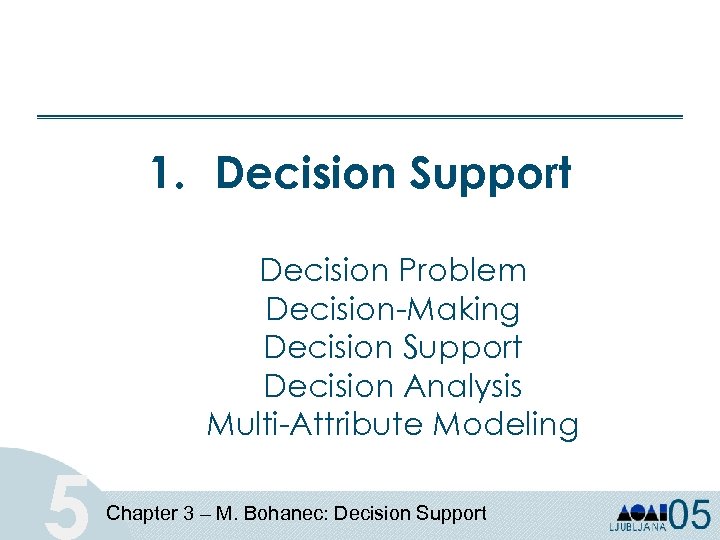 1. Decision Support

Decision Problem
Decision-Making
Decision Support
Decision Analysis
Multi-Attribute Modeling

5

Chapter 3 – M. Bohanec: Decision Support

LJUBLJANA 05